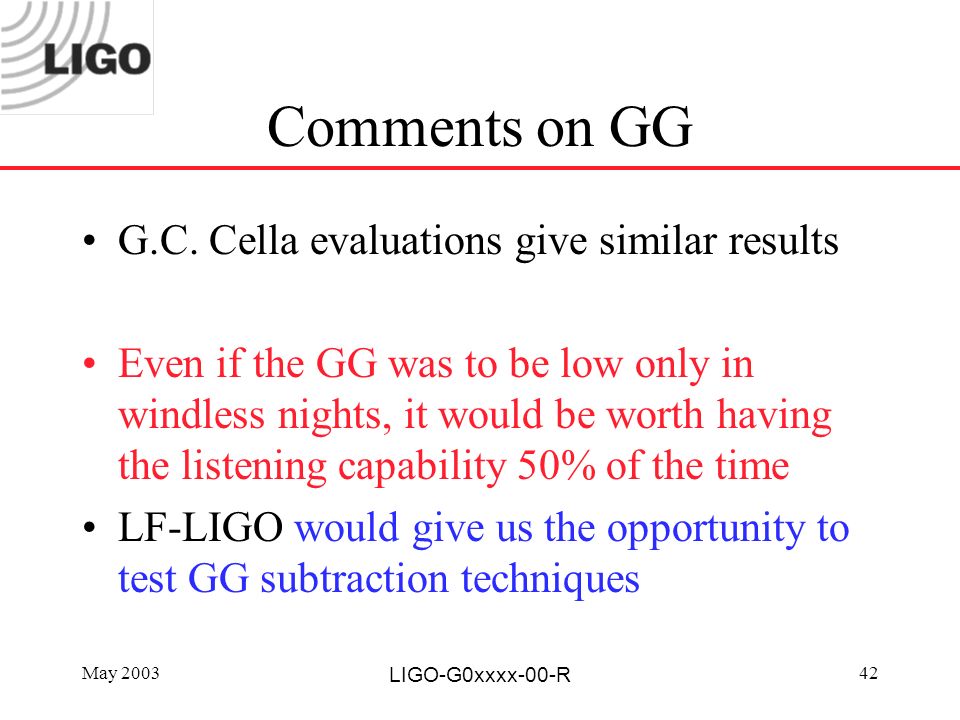 LIGO

Comments on GG

• G.C. Cella evaluations give similar results

• Even if the GG was to be low only in windless nights, it would be worth having the listening capability 50% of the time

• LF-LIGO would give us the opportunity to test GG subtraction techniques

May 2003

LIGO-G0xxxx-00-R

42